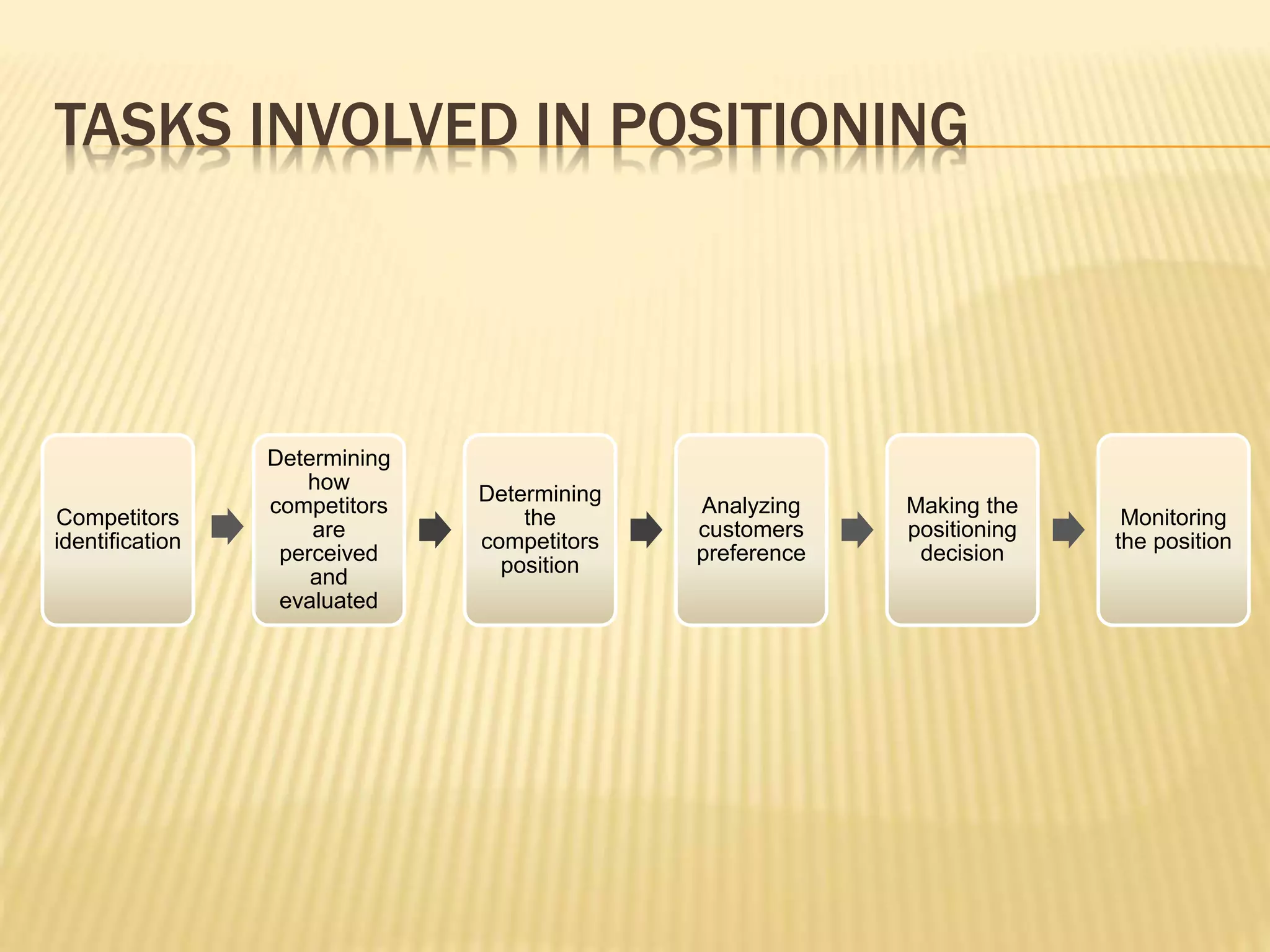 TASKS INVOLVED IN POSITIONING

Competitors identification

Determining how competitors are perceived and evaluated

Determining the competitors position

Analyzing customers preference

Making the positioning decision

Monitoring the position